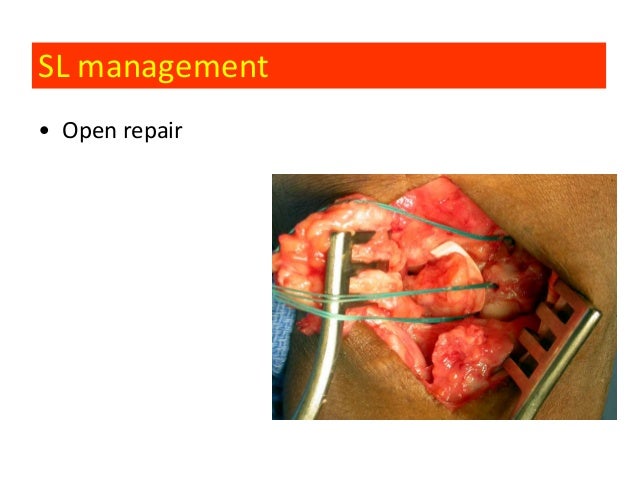 SL management

• Open repair